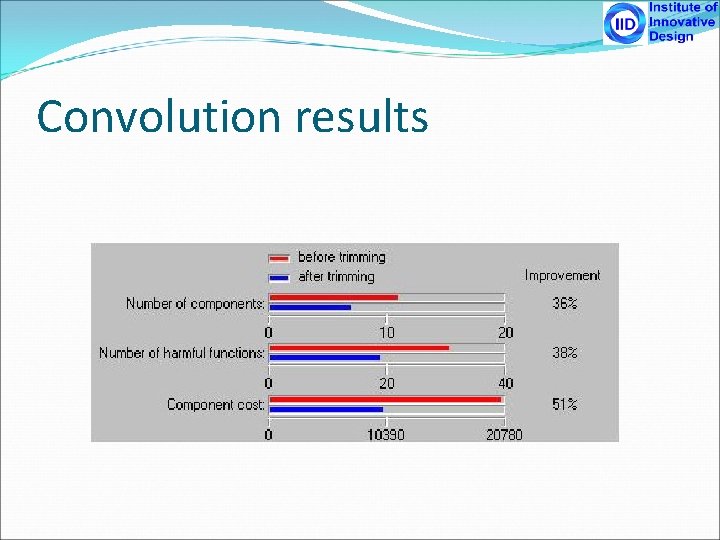 IID Institute of Innovative Design

Convolution results

before trimming
after trimming

Improvement

Number of components: 36%
0 10 20

Number of harmful functions: 38%
0 20 40

Component cost: 51%
0 10390 20780